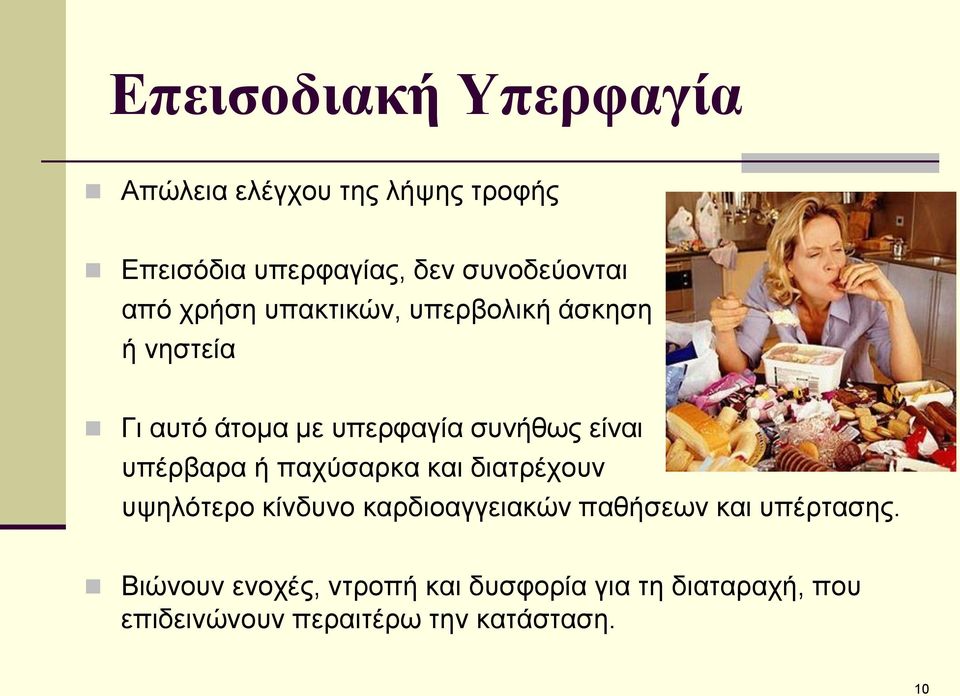 Επεισοδιακή Υπερφαγία

Απώλεια ελέγχου της λήψης τροφής

Επεισόδια υπερφαγίας, δεν συνοδεύονται από χρήση υπακτικών, υπερβολική άσκηση ή νηστεία

Γι αυτό άτομα με υπερφαγία συνήθως είναι υπέρβαρα ή παχύσαρκα και διατρέχουν υψηλότερο κίνδυνο καρδιοαγγειακών παθήσεων και υπέρτασης.

Βιώνουν ενοχές, ντροπή και δυσφορία για τη διαταραχή, που επιδεινώνουν περαιτέρω την κατάσταση.

10